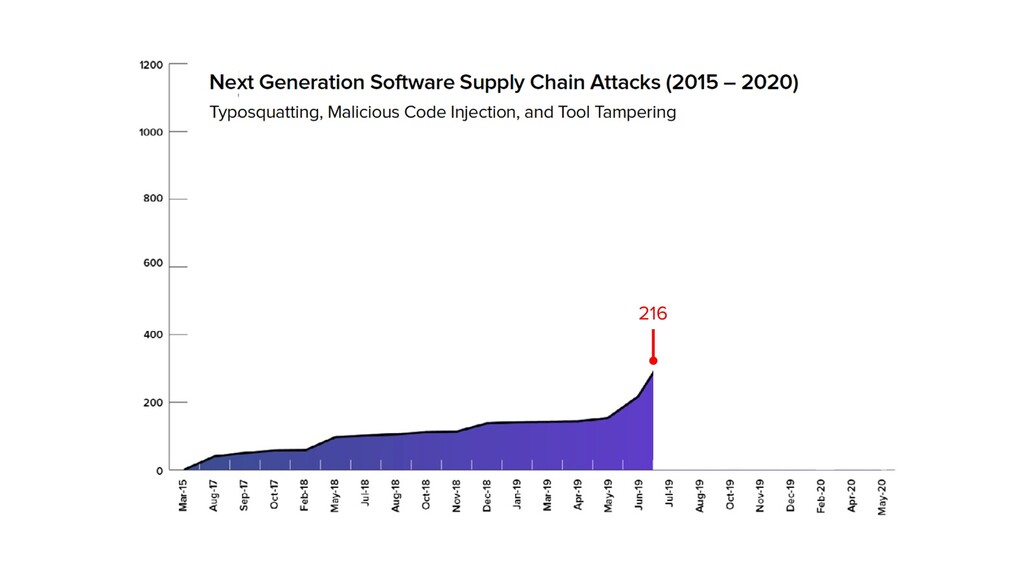 Next Generation Software Supply Chain Attacks (2015 – 2020)
Typosquatting, Malicious Code Injection, and Tool Tampering

1200
1000
800
600
400
200
0

216

Mar-15
Aug-17
Sep-17
Oct-17
Feb-18
May-18
Jul-18
Aug-18
Oct-18
Nov-18
Dec-18
Jan-19
Mar-19
Apr-19
May-19
Jun-19
Jul-19
Aug-19
Oct-19
Nov-19
Dec-19
Feb-20
Apr-20
May-20